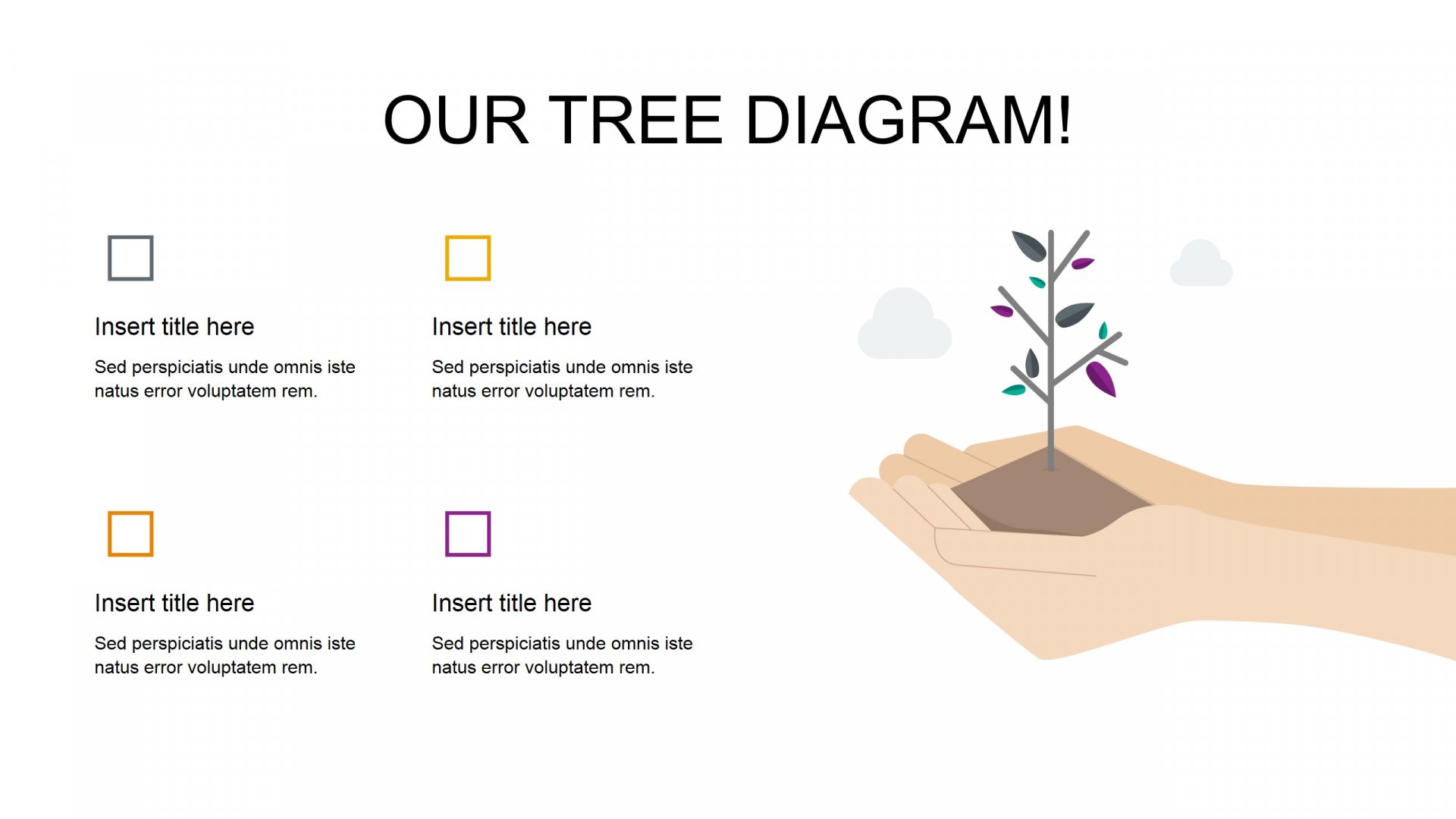 OUR TREE DIAGRAM!

Insert title here

Sed perspiciatis unde omnis iste natus error voluptatem rem.

Insert title here

Sed perspiciatis unde omnis iste natus error voluptatem rem.

Insert title here

Sed perspiciatis unde omnis iste natus error voluptatem rem.

Insert title here

Sed perspiciatis unde omnis iste natus error voluptatem rem.